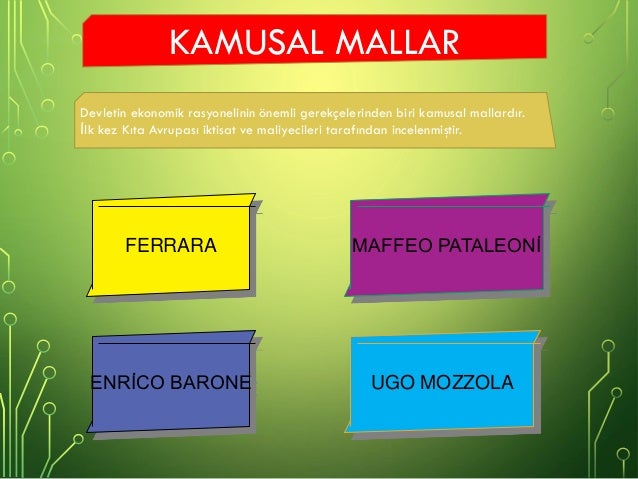 KAMUSAL MALLAR

Devletin ekonomik rasyonelinin önemli gerekçelerinden biri kamusal mallardır. İlk kez Kıta Avrupası iktisat ve maliyecileri tarafından incelenmiştir.

FERRARA

MAFFEO PATALEONİ

ENRİCO BARONE

UGO MOZZOLA